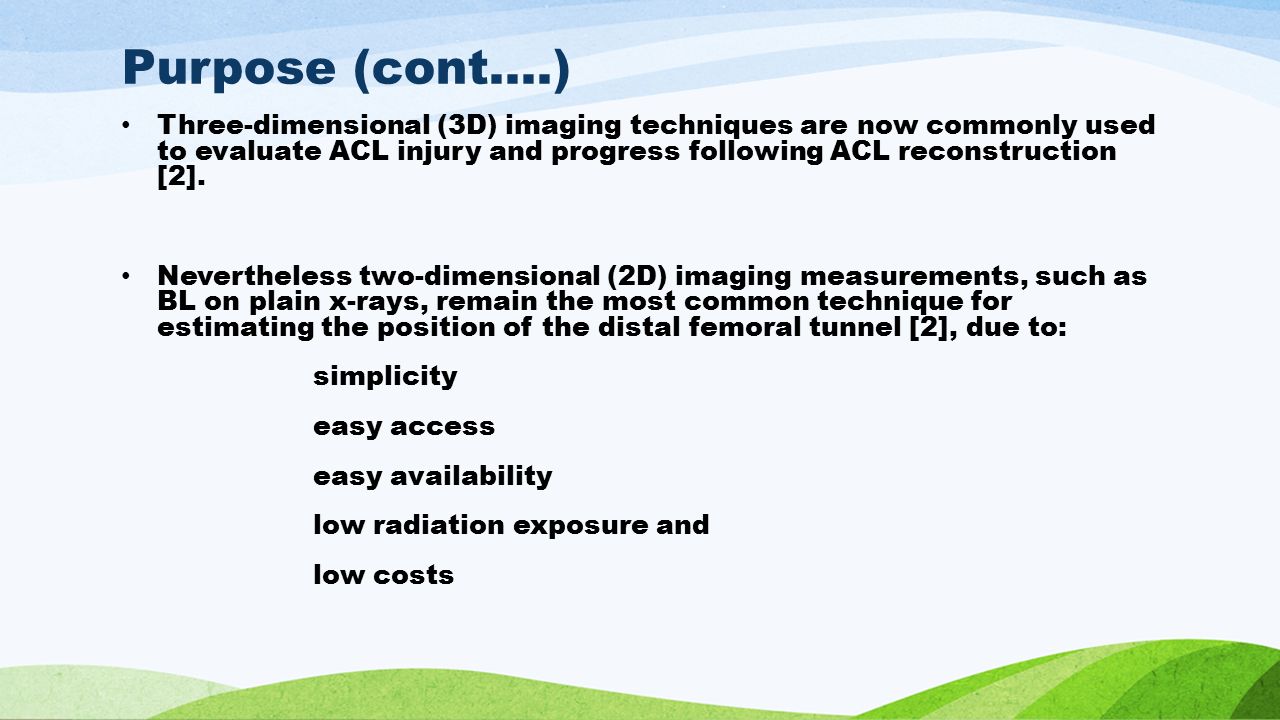 Purpose (cont….)

• Three-dimensional (3D) imaging techniques are now commonly used to evaluate ACL injury and progress following ACL reconstruction [2].

• Nevertheless two-dimensional (2D) imaging measurements, such as BL on plain x-rays, remain the most common technique for estimating the position of the distal femoral tunnel [2], due to:

simplicity

easy access

easy availability

low radiation exposure and

low costs